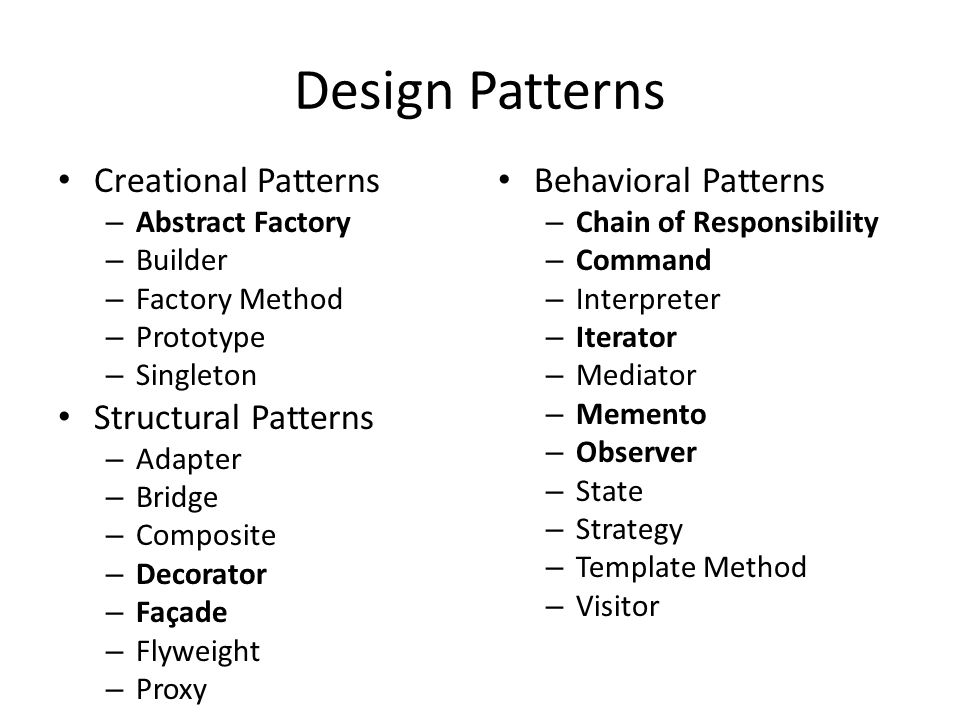 Design Patterns

• Creational Patterns
– Abstract Factory
– Builder
– Factory Method
– Prototype
– Singleton
• Structural Patterns
– Adapter
– Bridge
– Composite
– Decorator
– Façade
– Flyweight
– Proxy

• Behavioral Patterns
– Chain of Responsibility
– Command
– Interpreter
– Iterator
– Mediator
– Memento
– Observer
– State
– Strategy
– Template Method
– Visitor